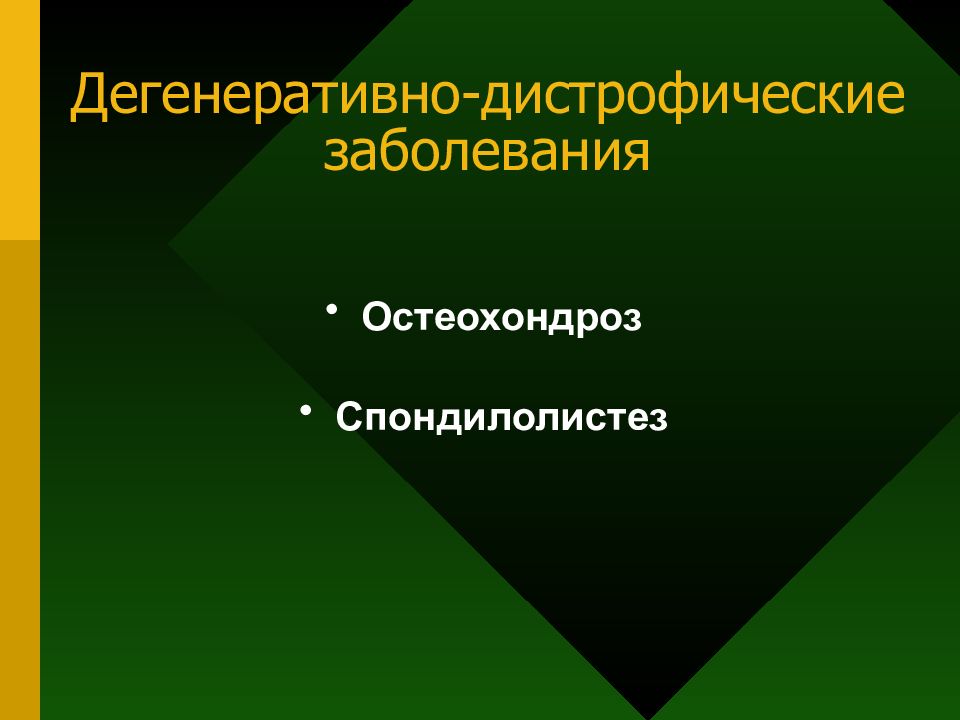 Дегенеративно-дистрофические заболевания

• Остеохондроз

• Спондилолистез